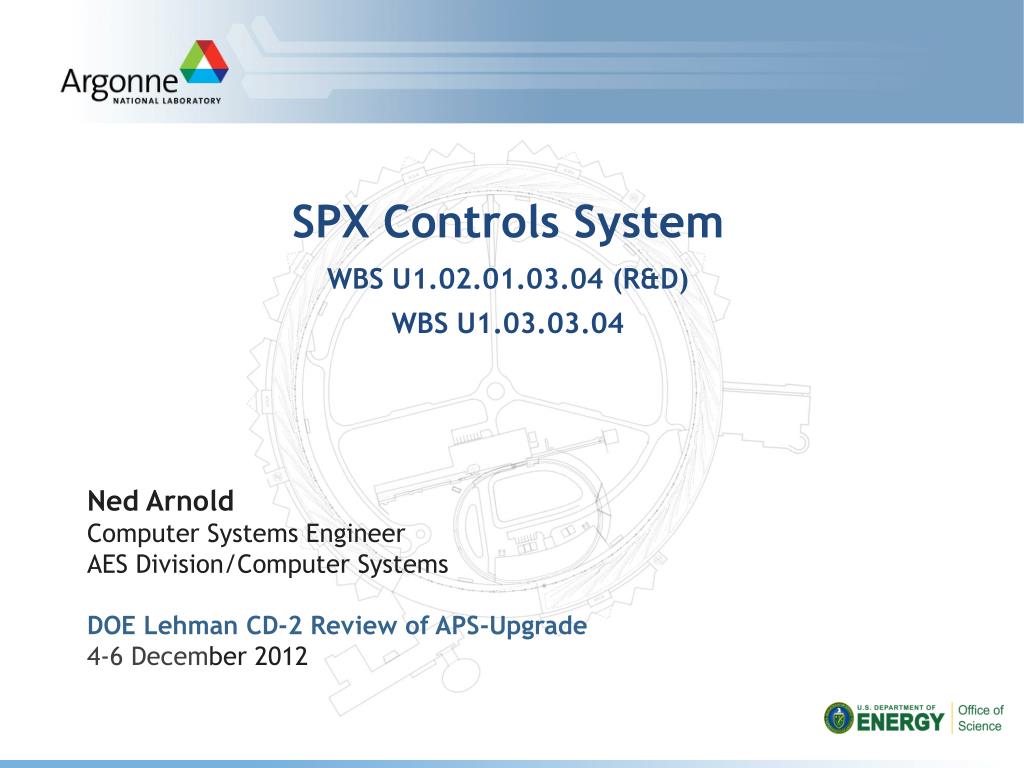 Argonne
NATIONAL LABORATORY

SPX Controls System

WBS U1.02.01.03.04 (R&D)

WBS U1.03.03.04

Ned Arnold
Computer Systems Engineer
AES Division/Computer Systems

DOE Lehman CD-2 Review of APS-Upgrade
4-6 December 2012

U.S. DEPARTMENT OF ENERGY Office of Science